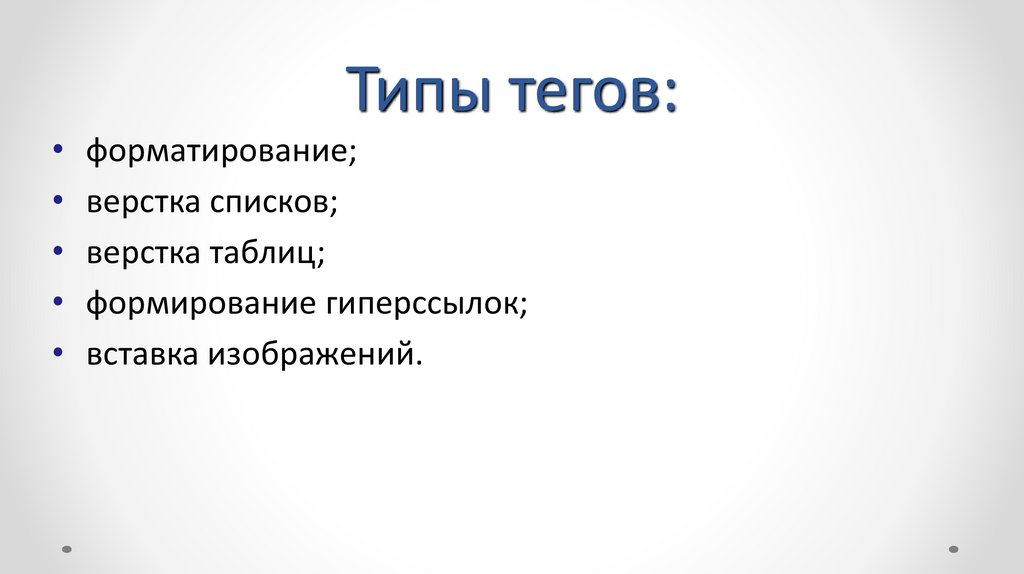 Типы тегов:

• форматирование;
• верстка списков;
• верстка таблиц;
• формирование гиперссылок;
• вставка изображений.